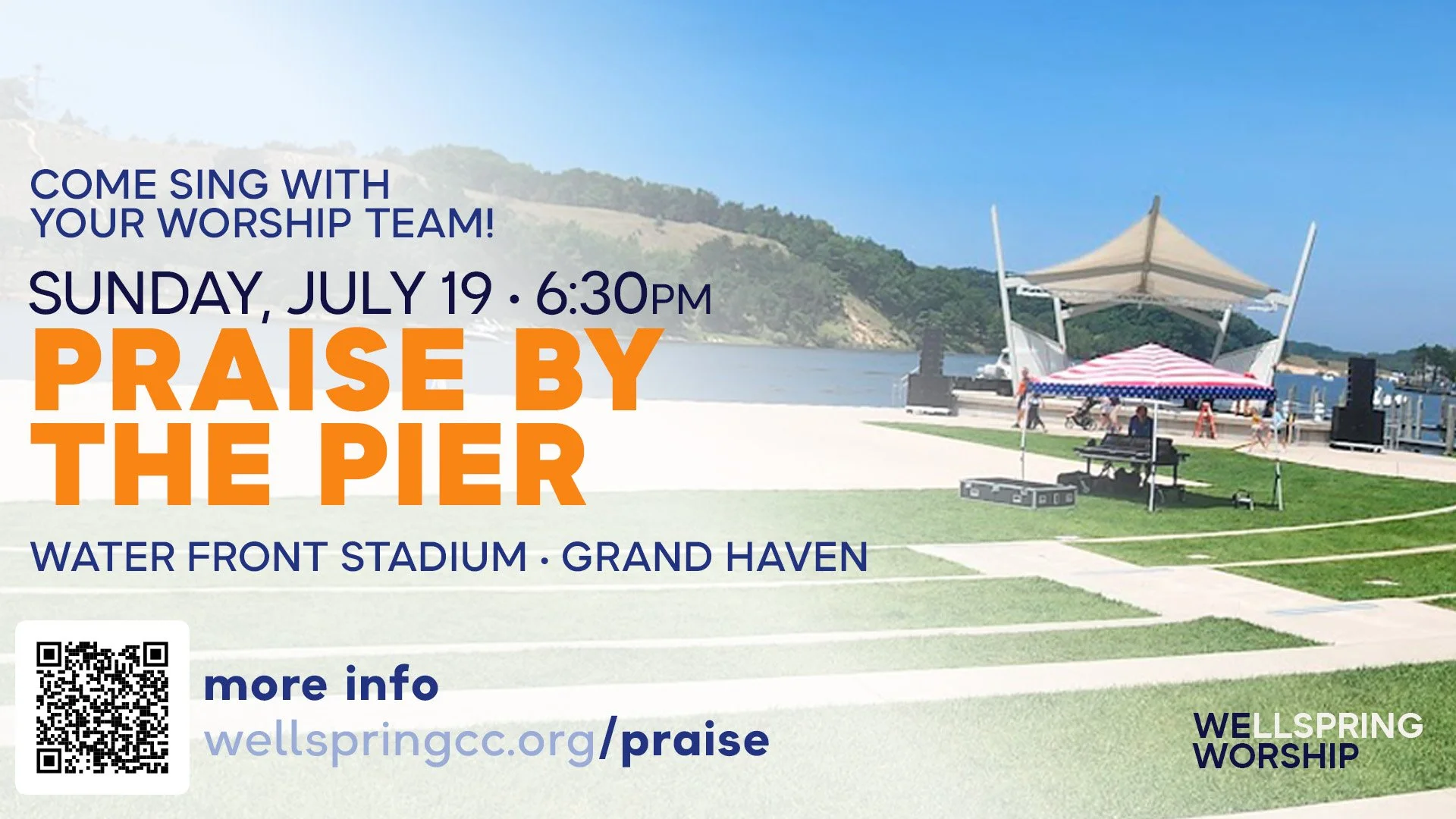 COME SING WITH
YOUR WORSHIP TEAM!

SUNDAY, JULY 19 · 6:30PM

PRAISE BY THE PIER

WATER FRONT STADIUM · GRAND HAVEN

more info
wellspringcc.org/praise

WELLSPRING
WORSHIP